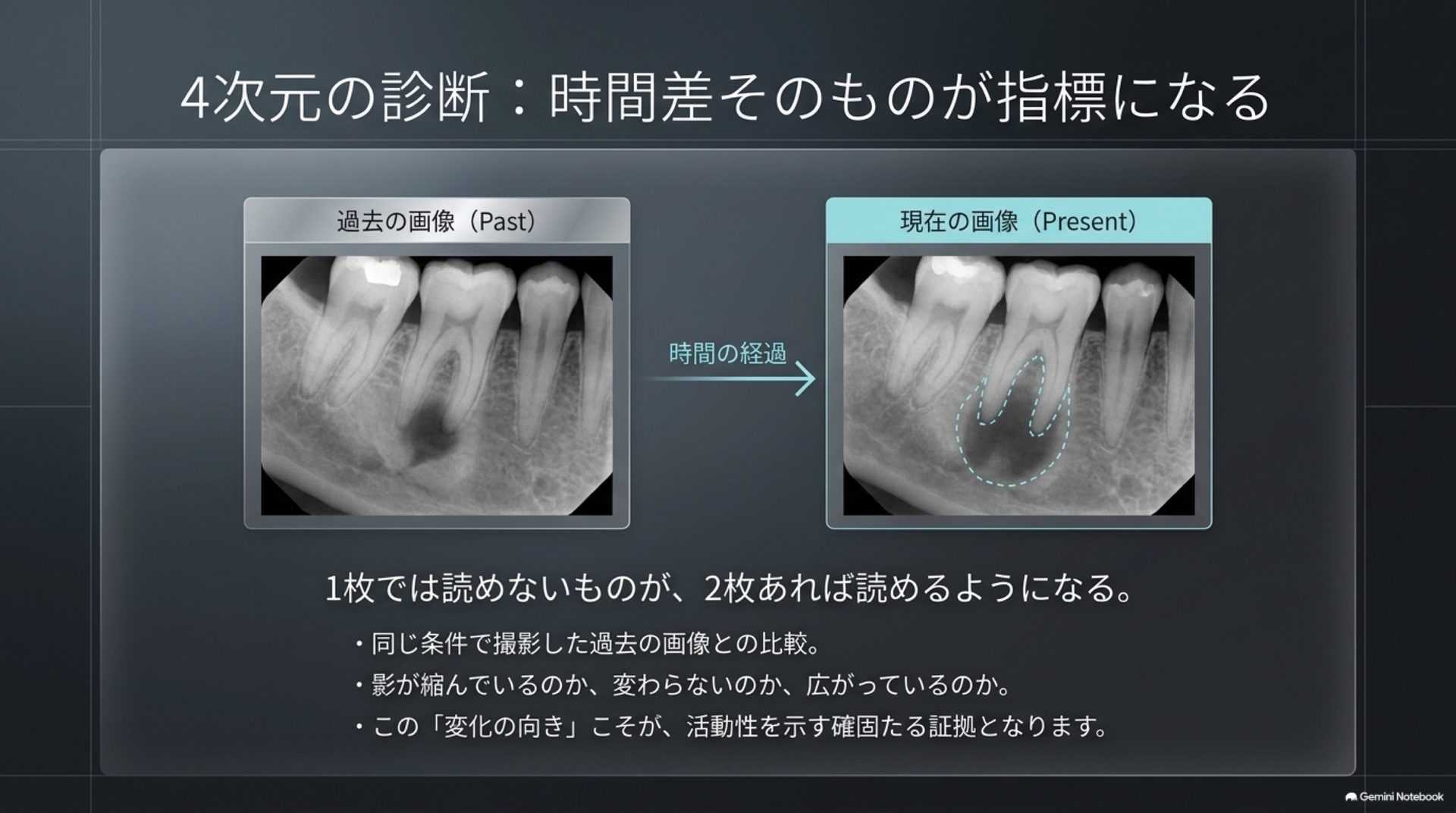 4次元の診断：時間差そのものが指標になる

過去の画像（Past）

時間の経過

現在の画像（Present）

1枚では読めないものが、2枚あれば読めるようになる。

・同じ条件で撮影した過去の画像との比較。

・影が縮んでいるのか、変わらないのか、広がっているのか。

・この「変化の向き」こそが、活動性を示す確固たる証拠となります。

Gemini Notebook